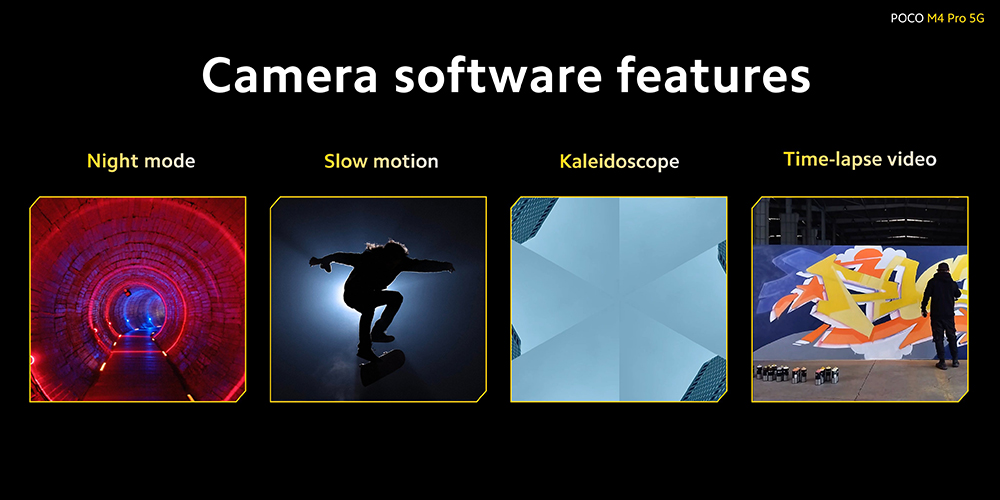 POCO M4 Pro 5G

Camera software features

Night mode

Slow motion

Kaleidoscope

Time-lapse video